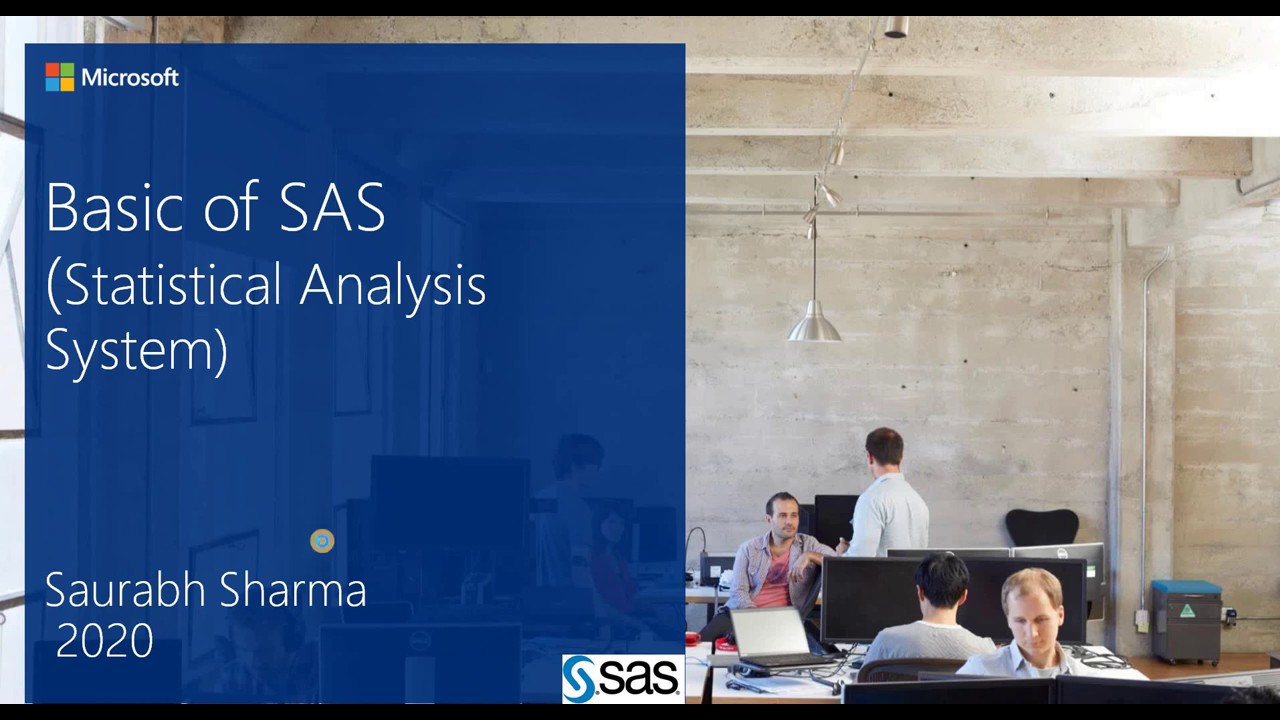 Microsoft

Basic of SAS
(Statistical Analysis System)

Saurabh Sharma
2020

sas